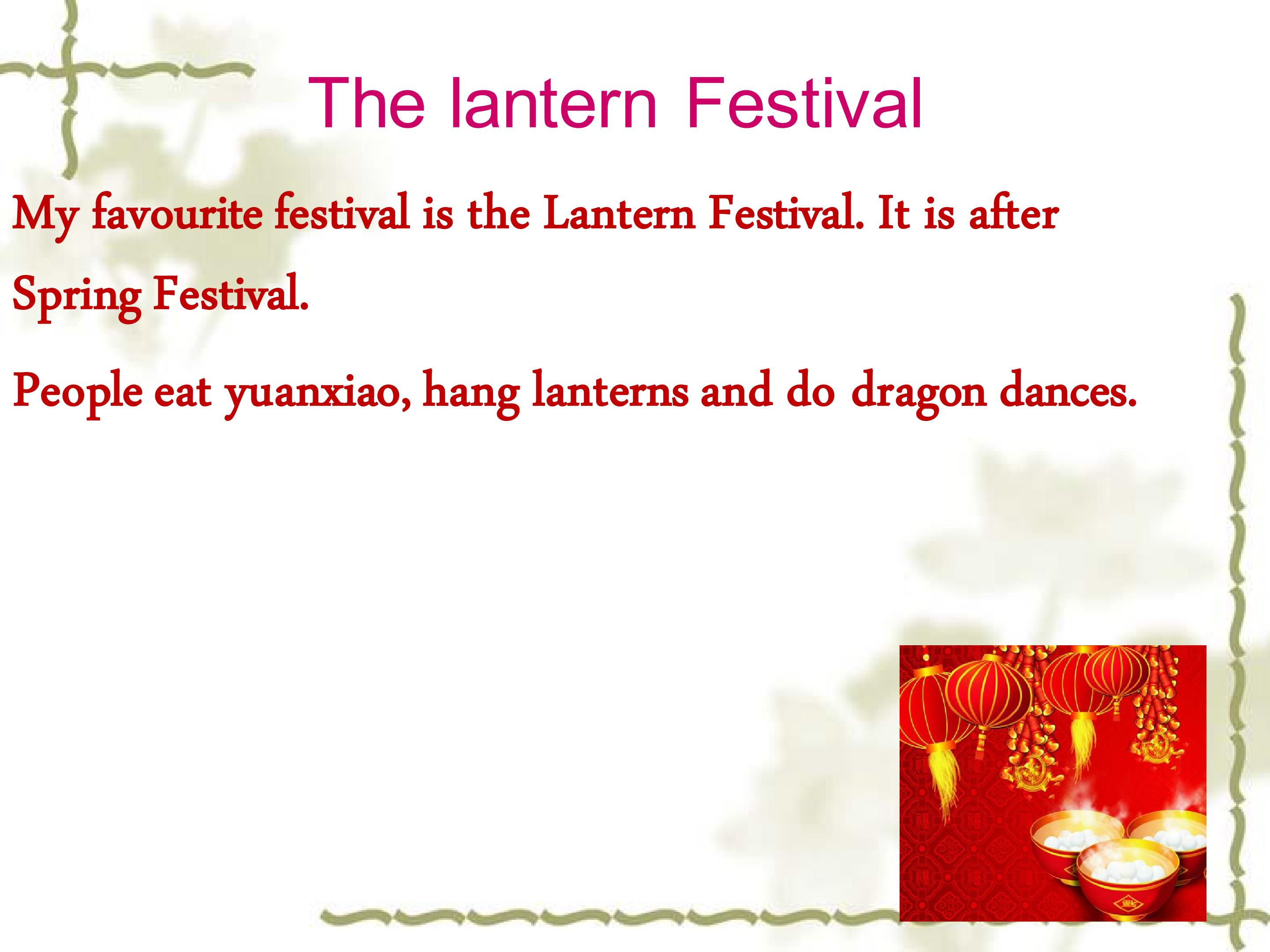 The lantern Festival

My favourite festival is the Lantern Festival. It is after Spring Festival.

People eat yuanxiao, hang lanterns and do dragon dances.